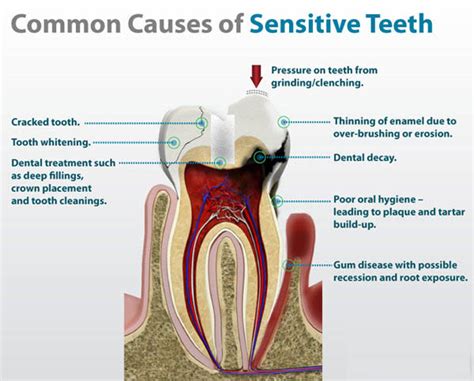 Common Causes of Sensitive Teeth

Pressure on teeth from grinding/clenching.

Cracked tooth.

Tooth whitening.

Dental treatment such as deep fillings, crown placement and tooth cleanings.

Thinning of enamel due to over-brushing or erosion.

Dental decay.

Poor oral hygiene – leading to plaque and tartar build-up.

Gum disease with possible recession and root exposure.